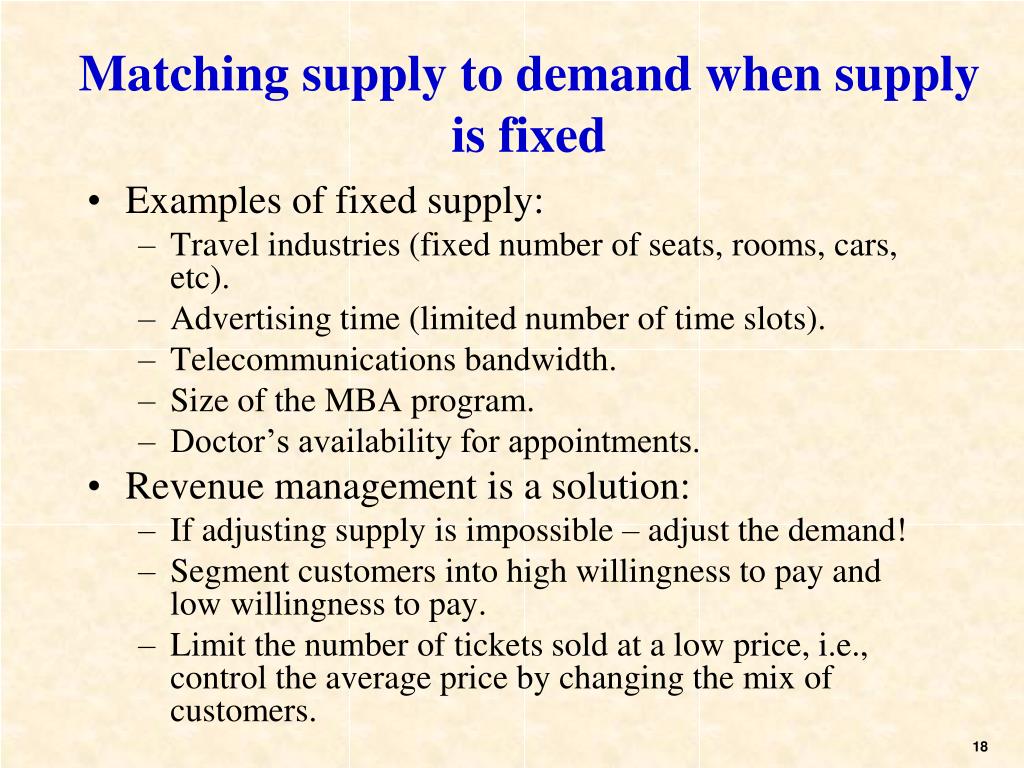 Matching supply to demand when supply is fixed

• Examples of fixed supply:
– Travel industries (fixed number of seats, rooms, cars, etc).
– Advertising time (limited number of time slots).
– Telecommunications bandwidth.
– Size of the MBA program.
– Doctor’s availability for appointments.

• Revenue management is a solution:
– If adjusting supply is impossible – adjust the demand!
– Segment customers into high willingness to pay and low willingness to pay.
– Limit the number of tickets sold at a low price, i.e., control the average price by changing the mix of customers.

18